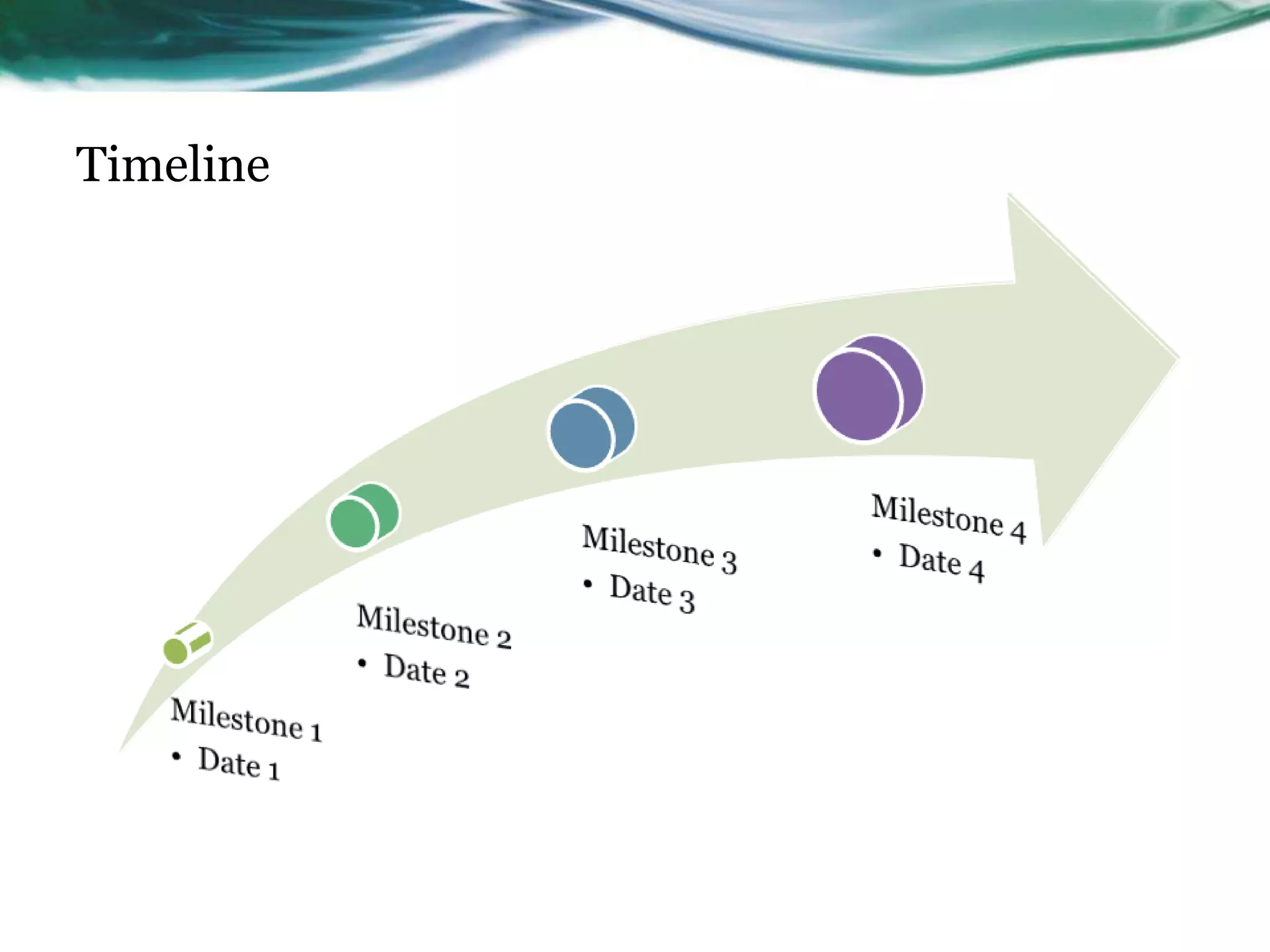 Timeline

Milestone 1
• Date 1

Milestone 2
• Date 2

Milestone 3
• Date 3

Milestone 4
• Date 4